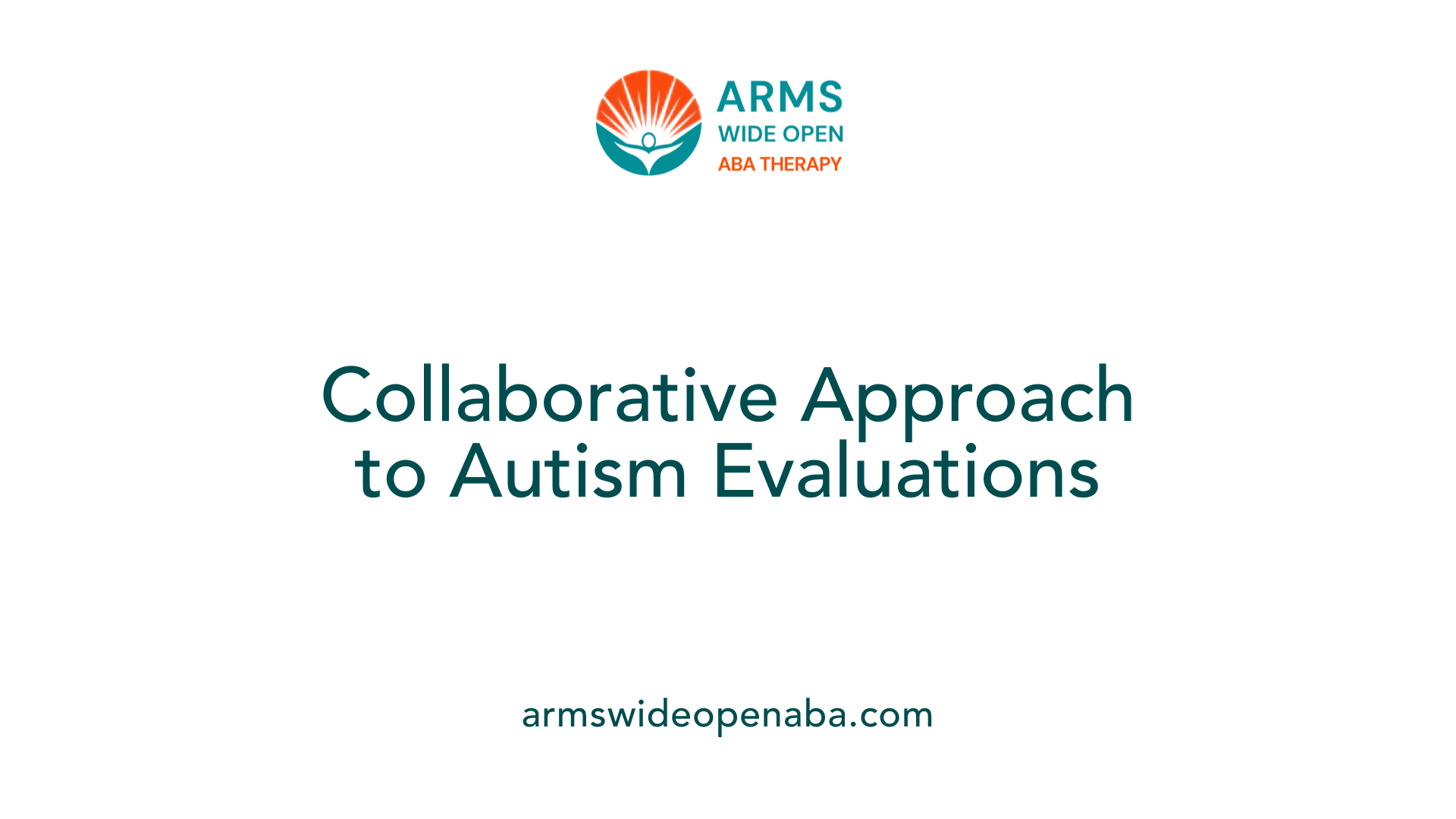 ARMS
WIDE OPEN
ABA THERAPY

Collaborative Approach to Autism Evaluations

armswideopenaba.com